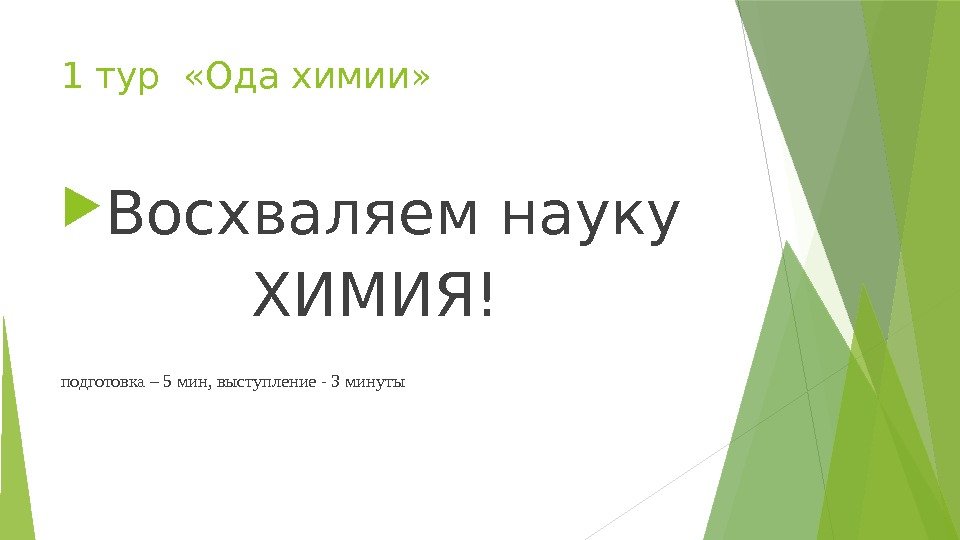 1 тур «Ода химии»

Восхваляем науку ХИМИЯ!

подготовка – 5 мин, выступление - 3 минуты